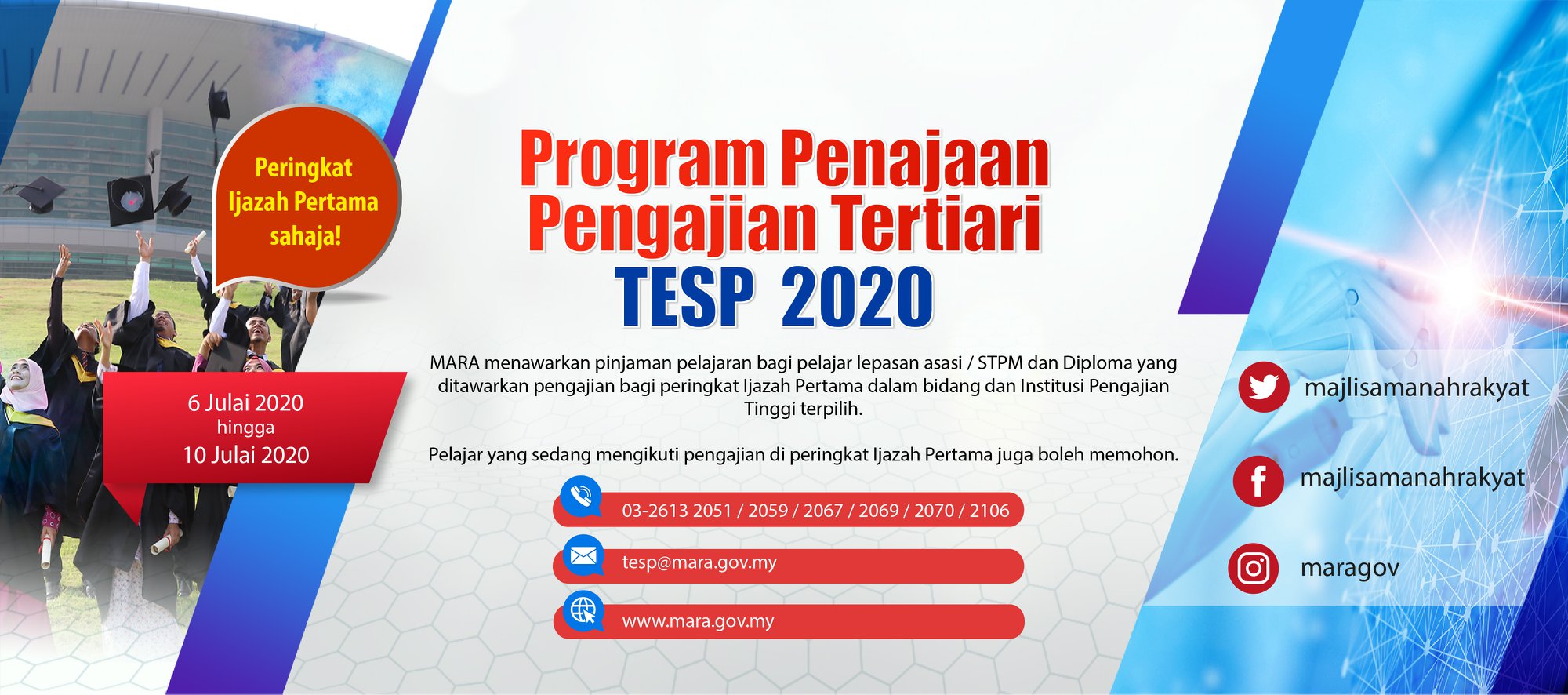 Peringkat Ijazah Pertama sahaja!

6 Julai 2020
hingga
10 Julai 2020

Program Penajaan Pengajian Tertiari
TESP 2020

MARA menawarkan pinjaman pelajaran bagi pelajar lepasan asasi / STPM dan Diploma yang ditawarkan pengajian bagi peringkat Ijazah Pertama dalam bidang dan Institusi Pengajian Tinggi terpilih.

Pelajar yang sedang mengikuti pengajian di peringkat Ijazah Pertama juga boleh memohon.

03-2613 2051 / 2059 / 2067 / 2069 / 2070 / 2106

tesp@mara.gov.my

www.mara.gov.my

majlisamanahrakyat

majlisamanahrakyat

maragov